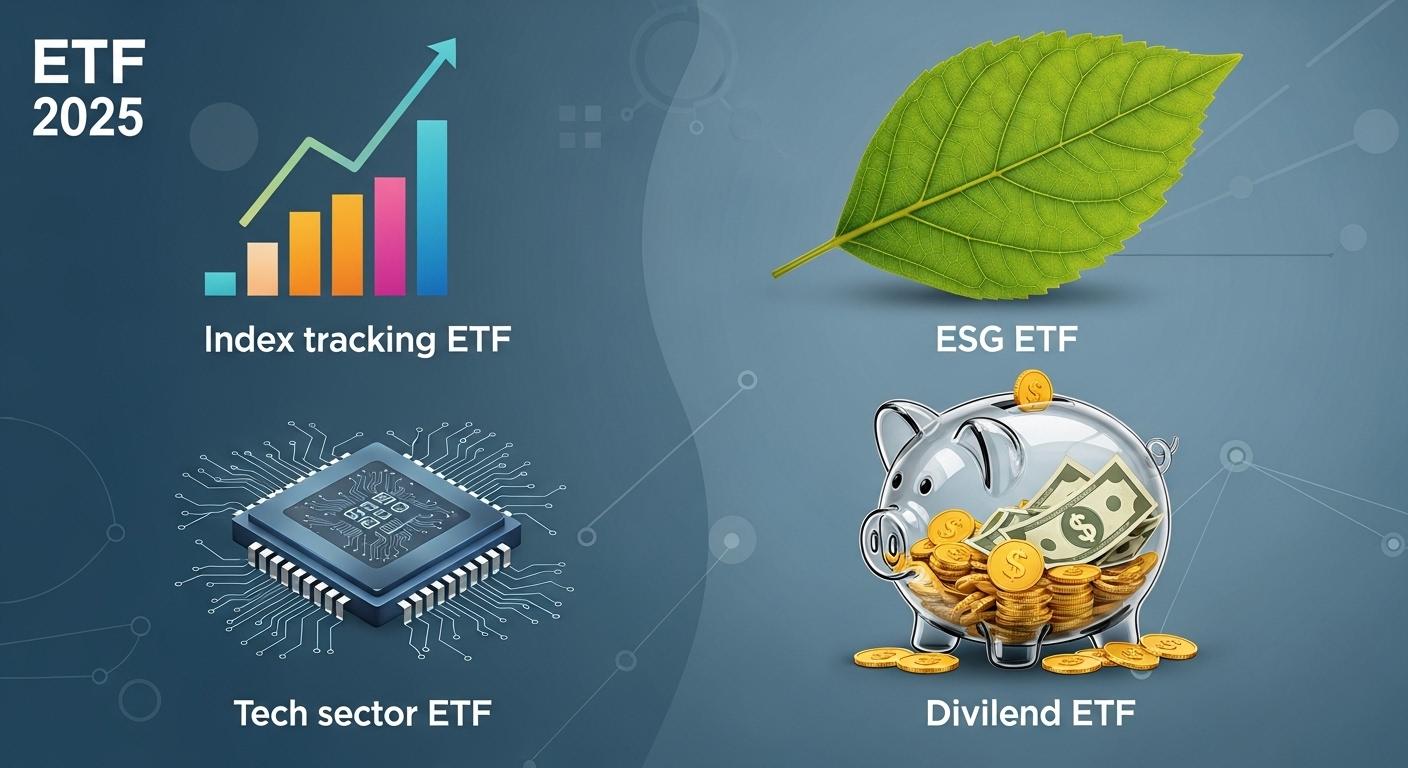 ETF
2025

Index tracking ETF

ESG ETF

Tech sector ETF

Divilend ETF